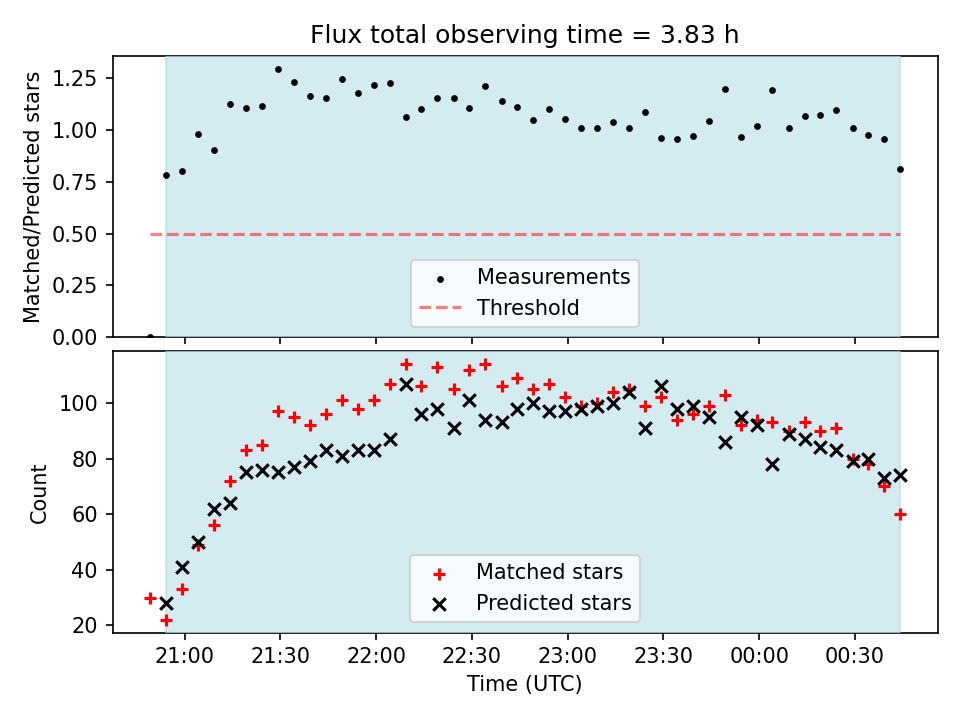 Flux total observing time = 3.83 h

Matched/Predicted stars

1.25
1.00
0.75
0.50
0.25
0.00

Measurements
Threshold

Count

100
80
60
40
20

Matched stars
Predicted stars

21:00
21:30
22:00
22:30
23:00
23:30
00:00
00:30

Time (UTC)